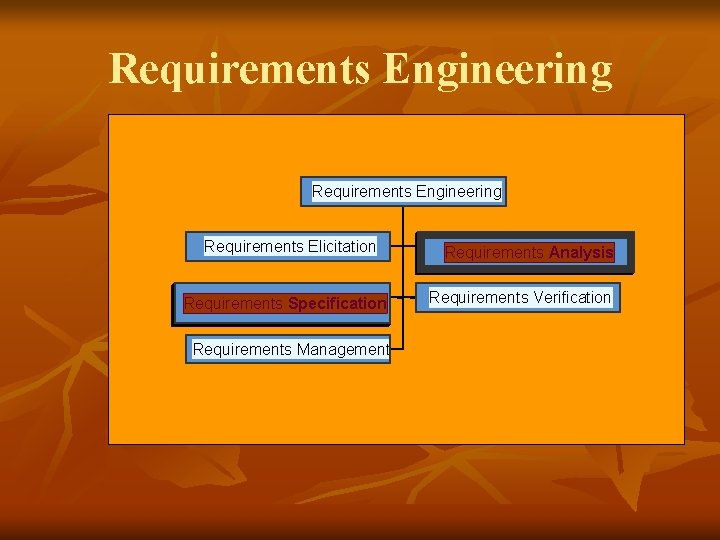 Requirements Engineering

Requirements Engineering

Requirements Elicitation

Requirements Analysis

Requirements Specification

Requirements Verification

Requirements Management